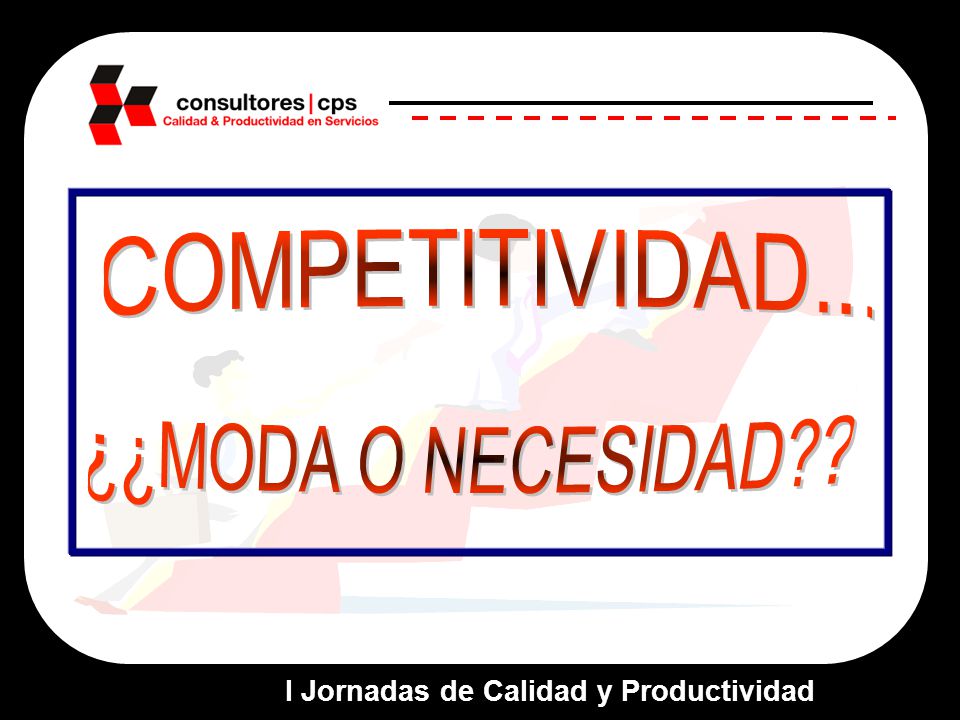 consultores | cps
Calidad & Productividad en Servicios

COMPETITIVIDAD...

¿¿MODA O NECESIDAD??

I Jornadas de Calidad y Productividad